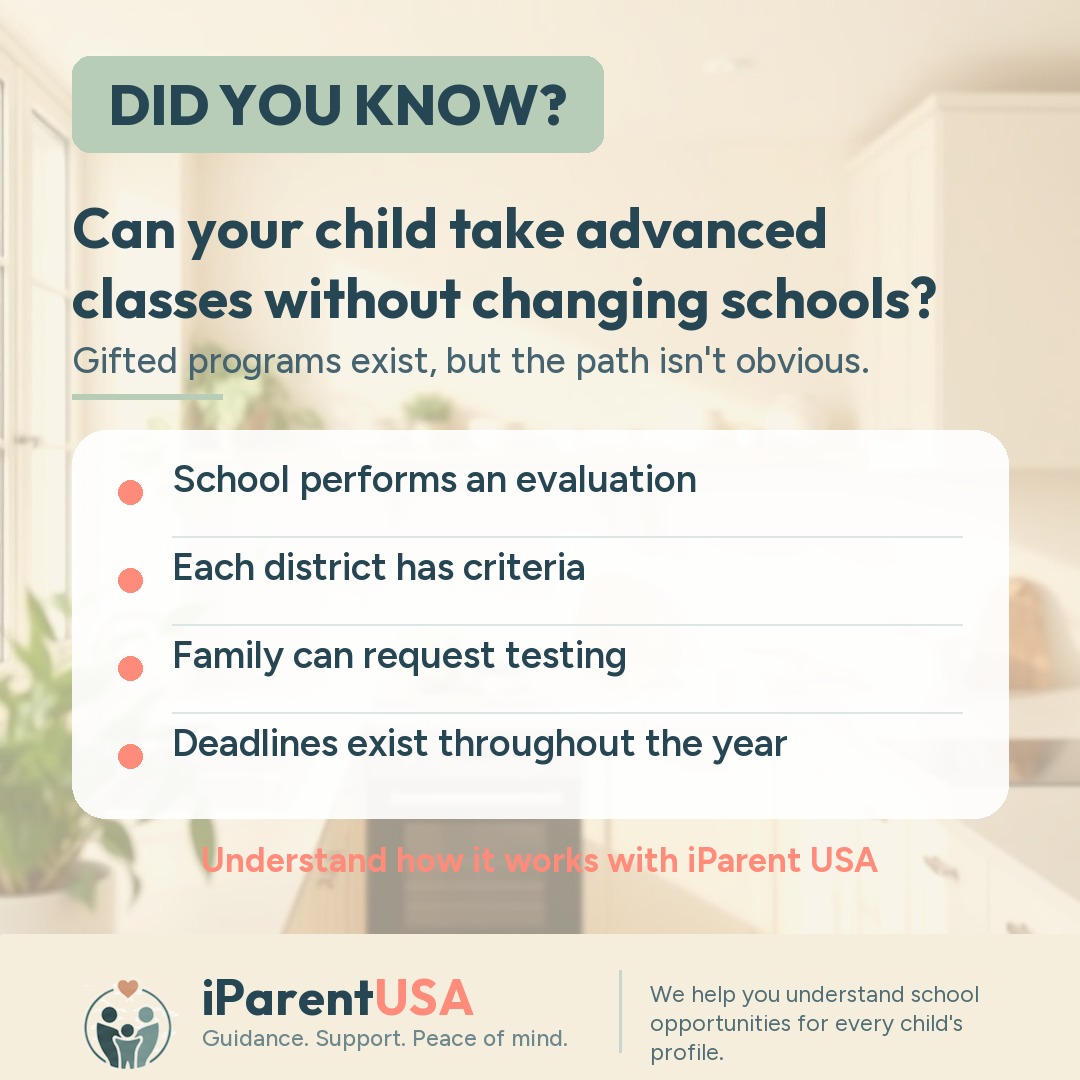 DID YOU KNOW?

Can your child take advanced classes without changing schools?

Gifted programs exist, but the path isn't obvious.

• School performs an evaluation
• Each district has criteria
• Family can request testing
• Deadlines exist throughout the year

Understand how it works with iParent USA

iParentUSA
Guidance. Support. Peace of mind.

We help you understand school opportunities for every child's profile.